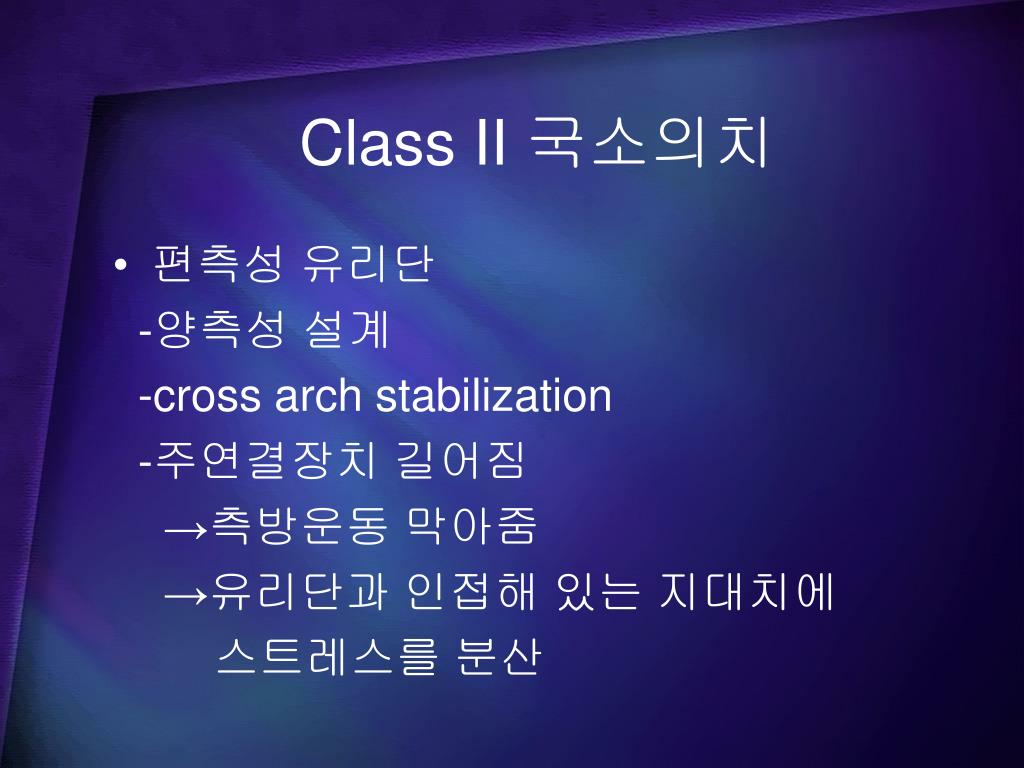 Class II 국소의치

• 편측성 유리단
-양측성 설계
-cross arch stabilization
-주연결장치 길어짐
→측방운동 막아줌
→유리단과 인접해 있는 지대치에 스트레스를 분산